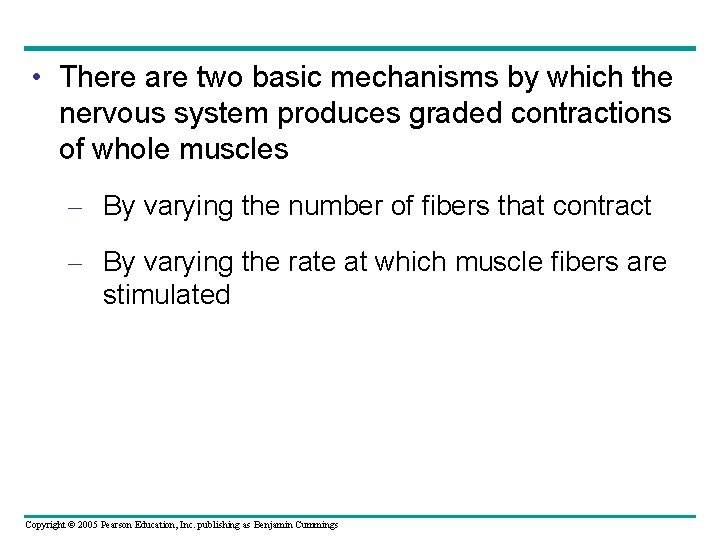 • There are two basic mechanisms by which the nervous system produces graded contractions of whole muscles

– By varying the number of fibers that contract

– By varying the rate at which muscle fibers are stimulated

Copyright © 2005 Pearson Education, Inc. publishing as Benjamin Cummings